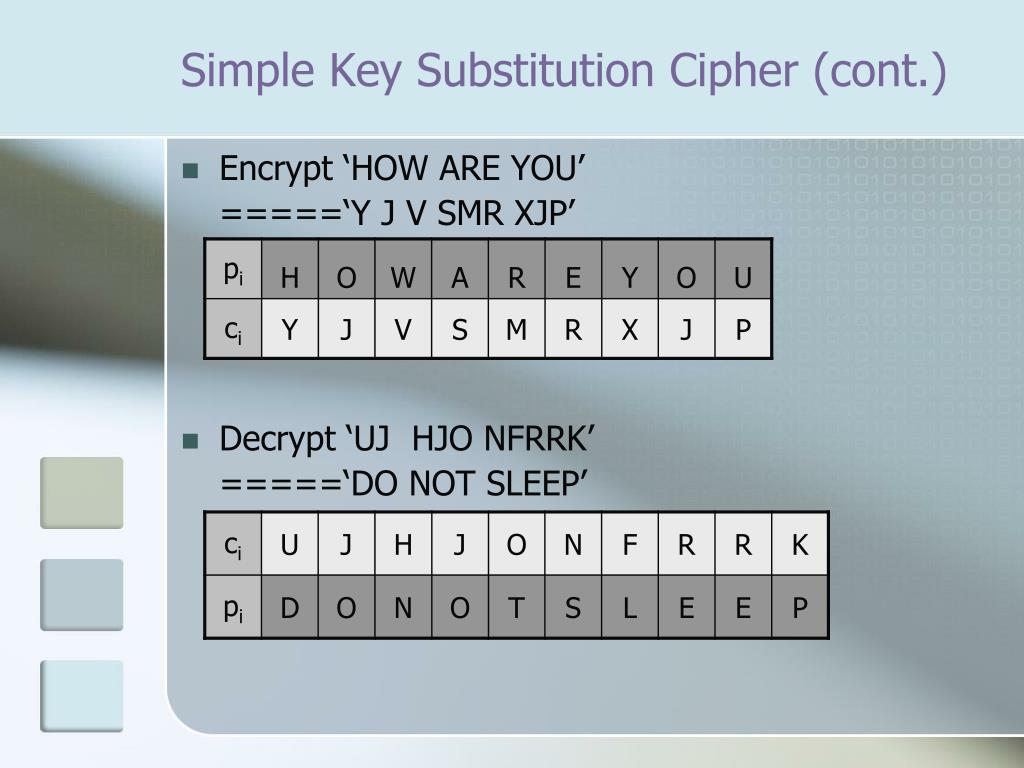 Simple Key Substitution Cipher (cont.)

Encrypt ‘HOW ARE YOU’
=====‘Y J V SMR XJP’

| $p_i$ | H | O | W | A | R | E | Y | O | U |
|---|---|---|---|---|---|---|---|---|---|
| $c_i$ | Y | J | V | S | M | R | X | J | P |

Decrypt ‘UJ  HJO NFRRK’
=====‘DO NOT SLEEP’

| $c_i$ | U | J | H | J | O | N | F | R | R | K |
|---|---|---|---|---|---|---|---|---|---|---|
| $p_i$ | D | O | N | O | T | S | L | E | E | P |